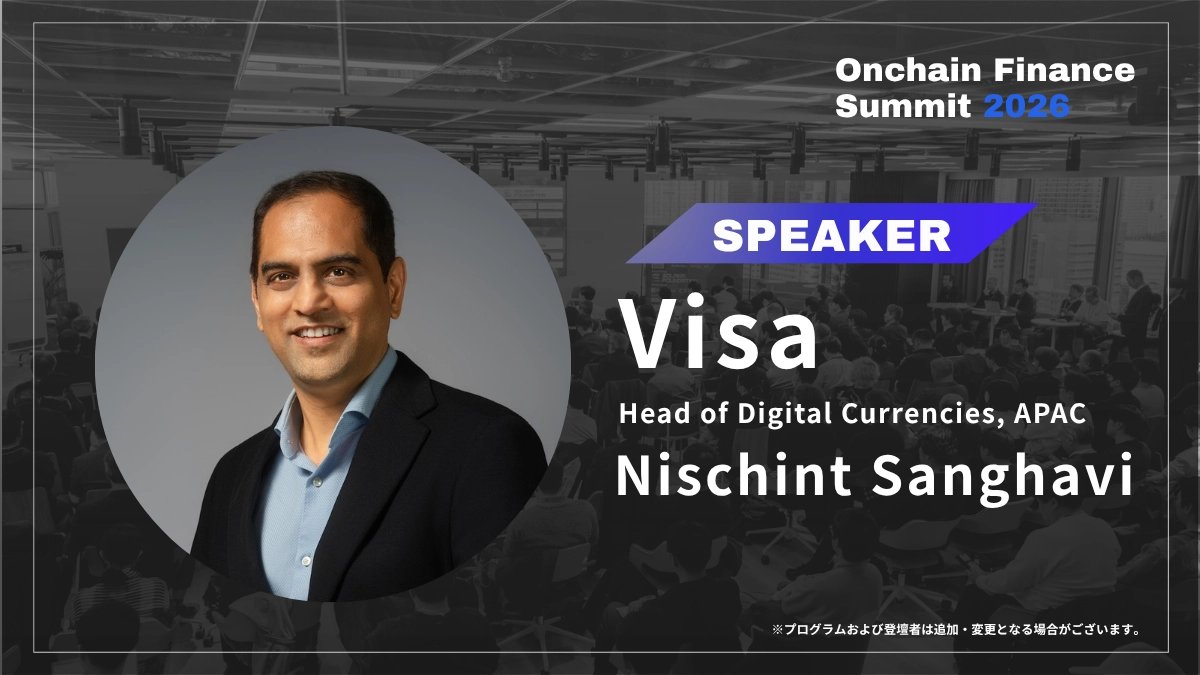 Onchain Finance Summit 2026

SPEAKER

Visa

Head of Digital Currencies, APAC

Nischint Sanghavi

※プログラムおよび登壇者は追加・変更となる場合がございます。